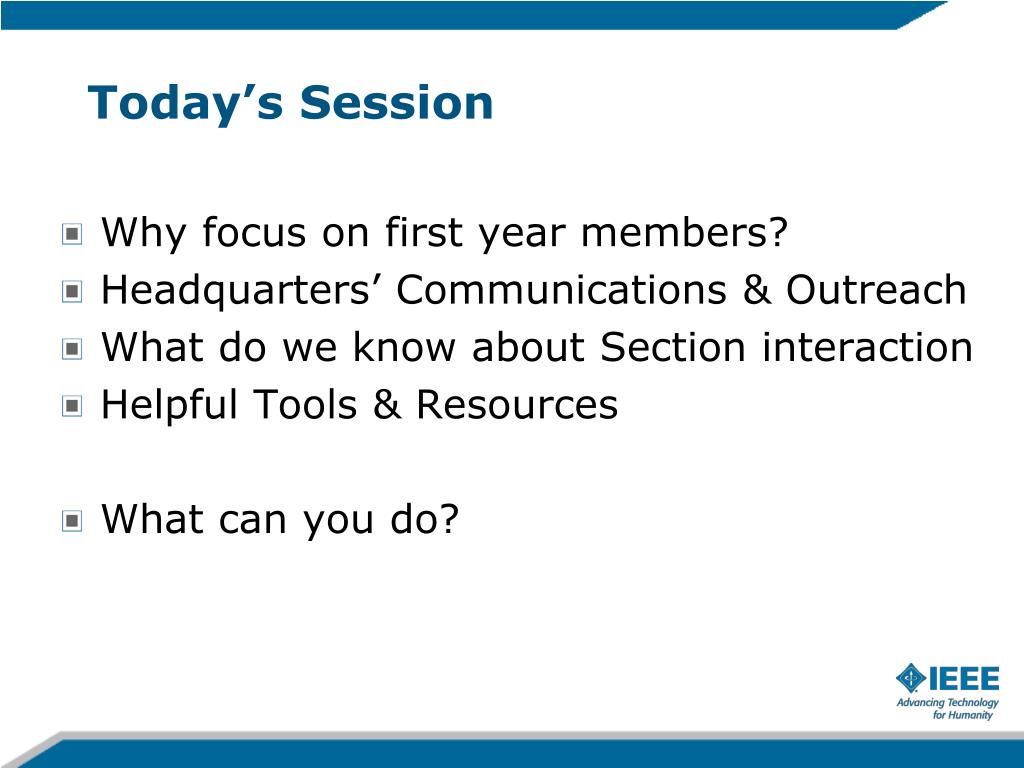 Today’s Session

Why focus on first year members?
Headquarters’ Communications & Outreach
What do we know about Section interaction
Helpful Tools & Resources

What can you do?

IEEE
Advancing Technology for Humanity